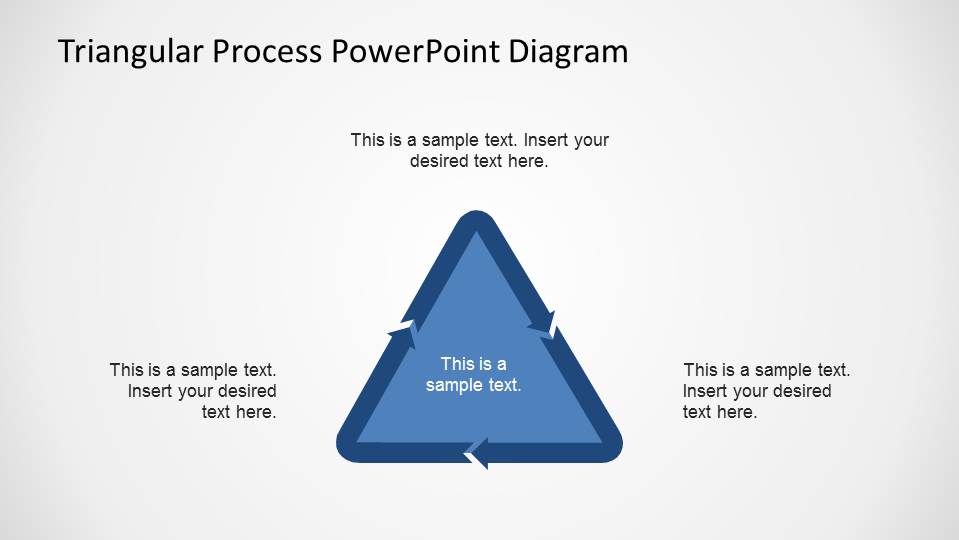 Triangular Process PowerPoint Diagram

This is a sample text. Insert your desired text here.

This is a sample text. Insert your desired text here.

This is a sample text.

This is a sample text. Insert your desired text here.